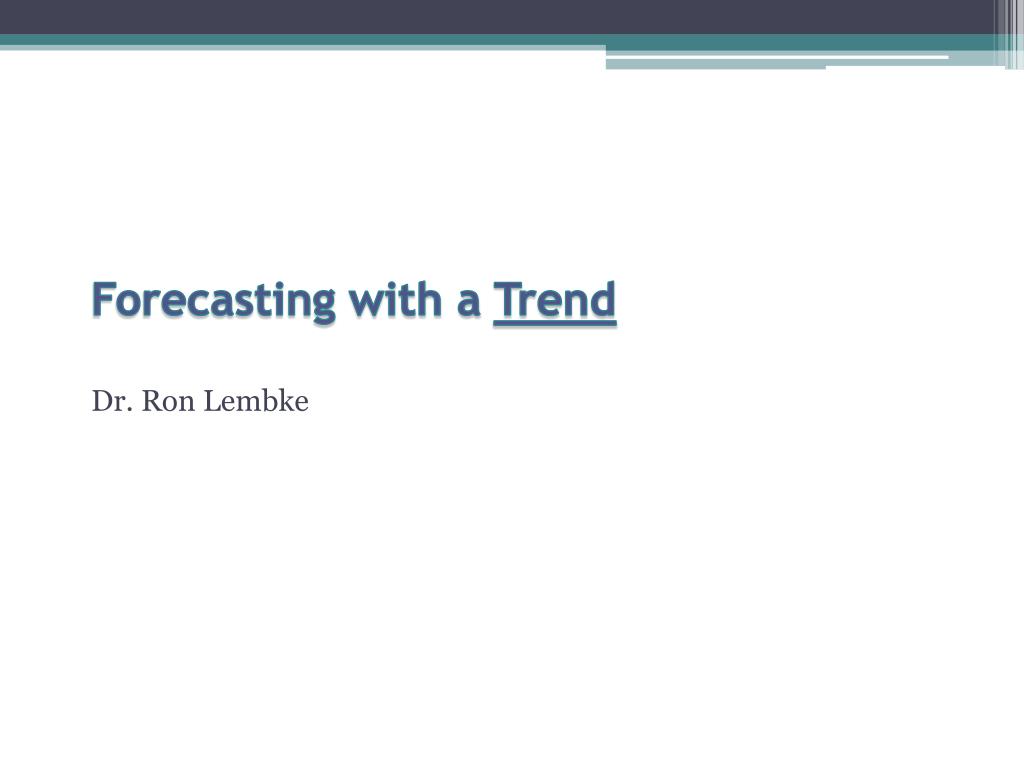 Forecasting with a Trend

Dr. Ron Lembke